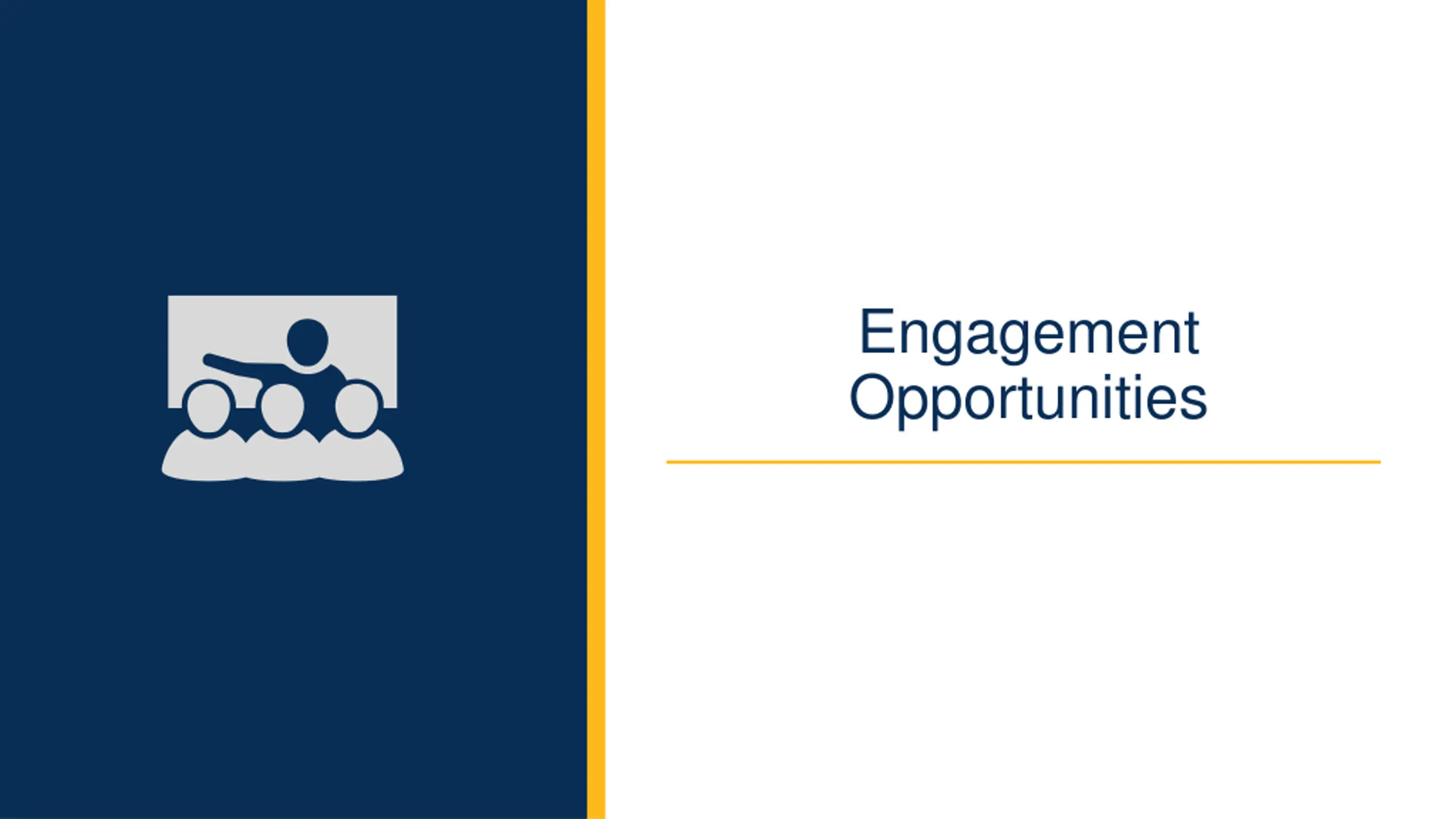 Engagement Opportunities